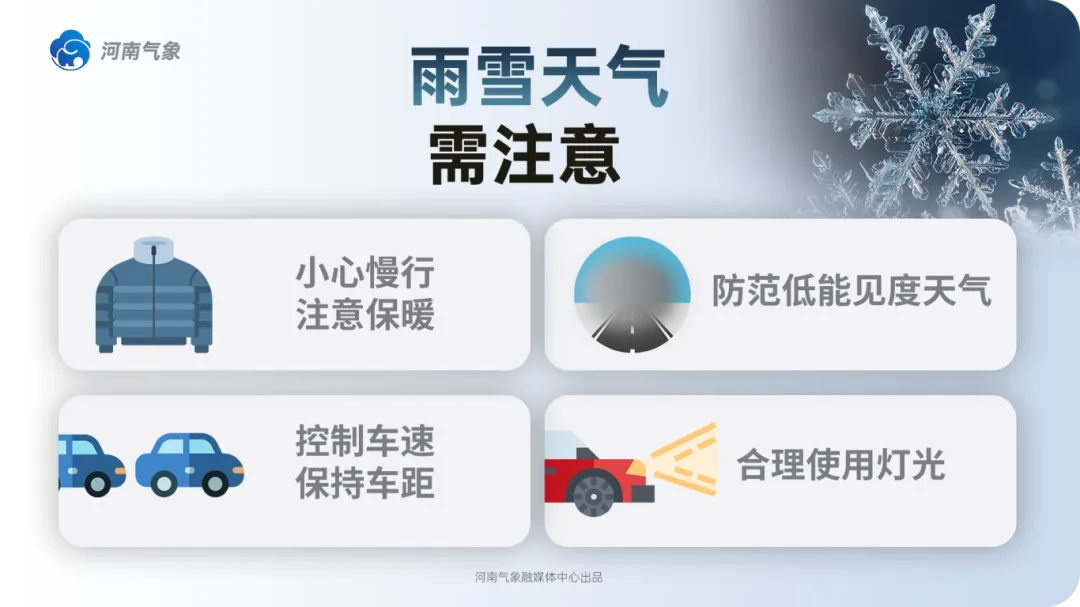 河南气象

雨雪天气
需注意

小心慢行
注意保暖

防范低能见度天气

控制车速
保持车距

合理使用灯光

河南气象融媒体中心出品